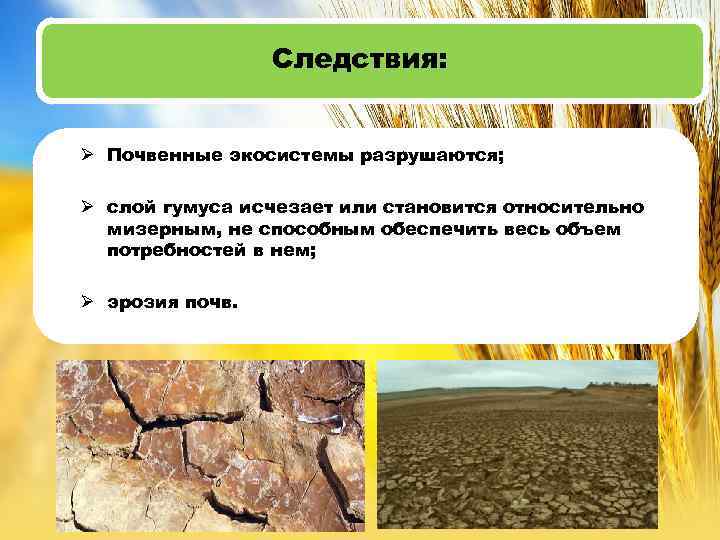 Следствия:

➢ Почвенные экосистемы разрушаются;

➢ слой гумуса исчезает или становится относительно мизерным, не способным обеспечить весь объем потребностей в нем;

➢ эрозия почв.